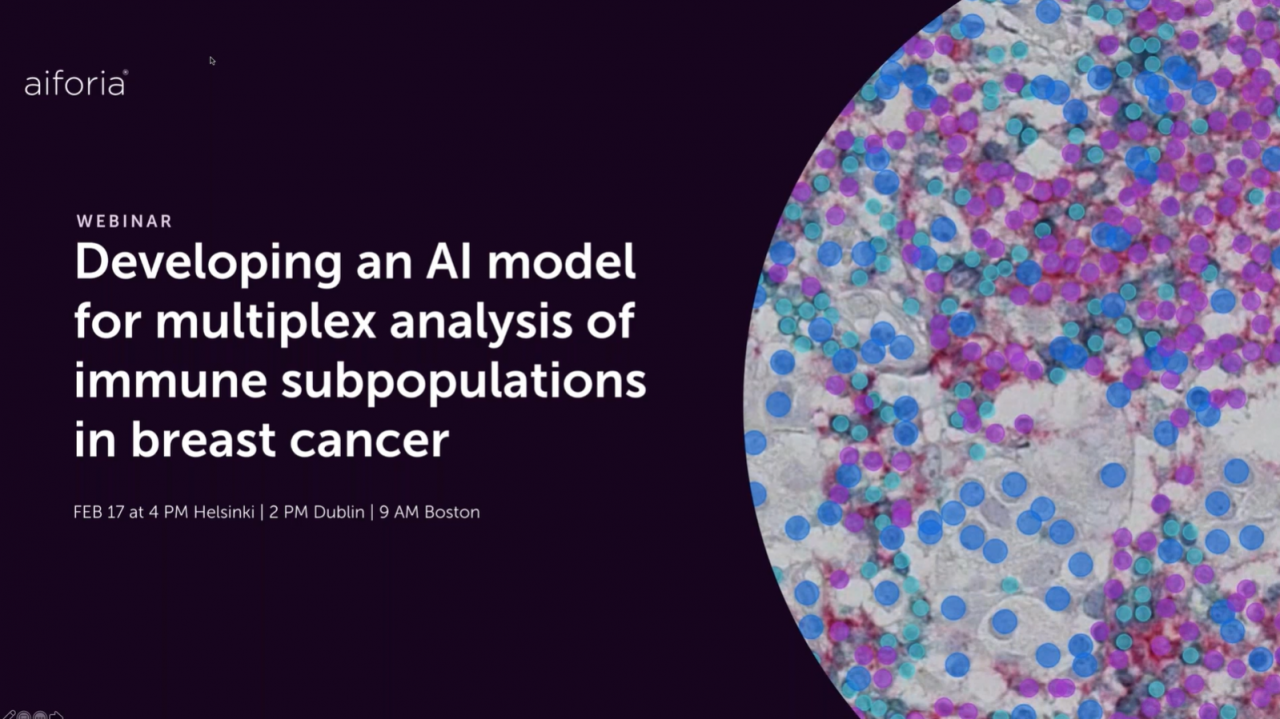 aiforia®

WEBINAR

Developing an AI model for multiplex analysis of immune subpopulations in breast cancer

FEB 17 at 4 PM Helsinki | 2 PM Dublin | 9 AM Boston